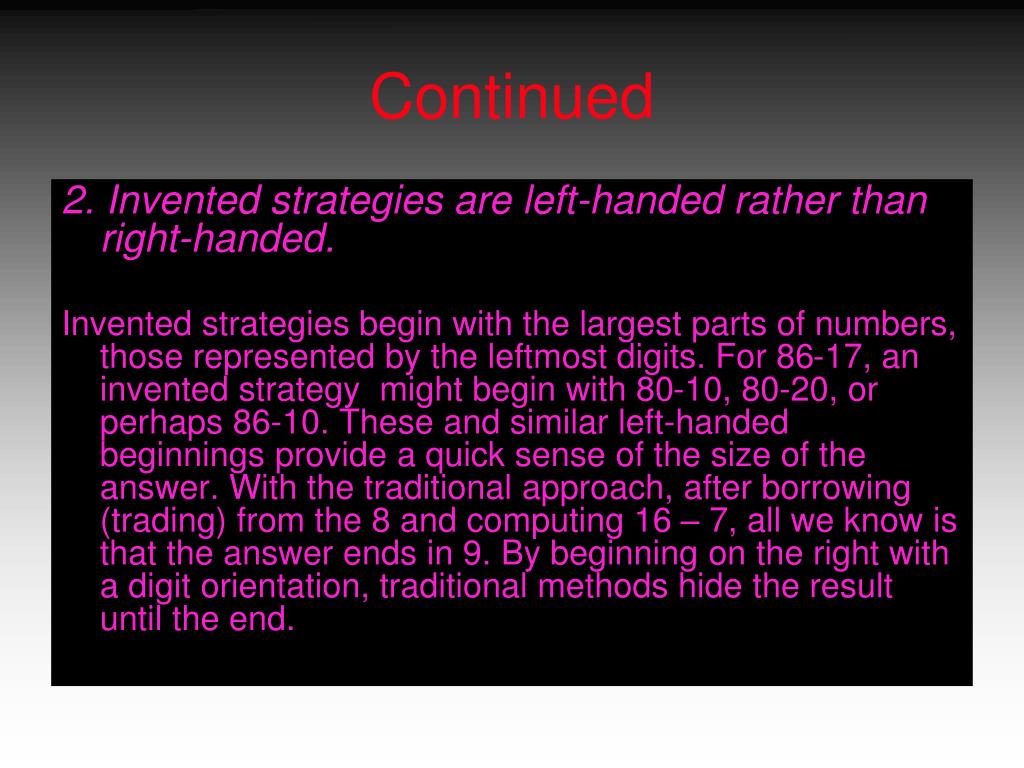 Continued

2. Invented strategies are left-handed rather than right-handed.

Invented strategies begin with the largest parts of numbers, those represented by the leftmost digits. For 86-17, an invented strategy might begin with 80-10, 80-20, or perhaps 86-10. These and similar left-handed beginnings provide a quick sense of the size of the answer. With the traditional approach, after borrowing (trading) from the 8 and computing 16 – 7, all we know is that the answer ends in 9. By beginning on the right with a digit orientation, traditional methods hide the result until the end.